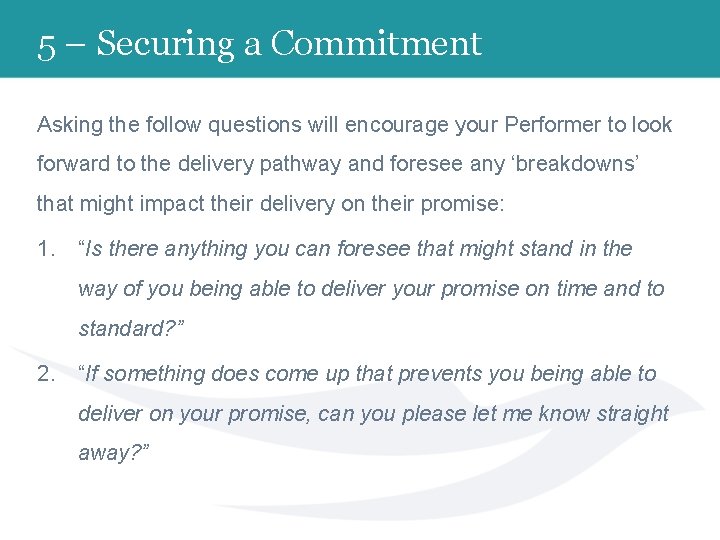 5 – Securing a Commitment

Asking the follow questions will encourage your Performer to look forward to the delivery pathway and foresee any ‘breakdowns’ that might impact their delivery on their promise:

1. “Is there anything you can foresee that might stand in the way of you being able to deliver your promise on time and to standard?”

2. “If something does come up that prevents you being able to deliver on your promise, can you please let me know straight away?”